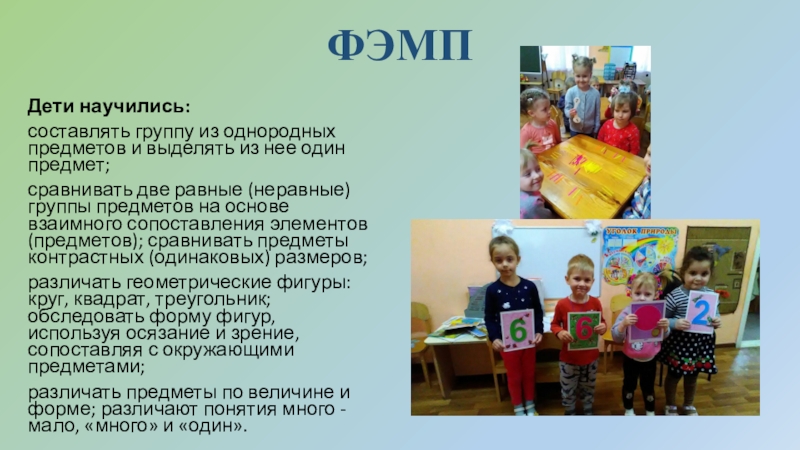 ФЭМП

Дети научились:

составлять группу из однородных предметов и выделять из нее один предмет;

сравнивать две равные (неравные) группы предметов на основе взаимного сопоставления элементов (предметов); сравнивать предметы контрастных (одинаковых) размеров;

различать геометрические фигуры: круг, квадрат, треугольник; обследовать форму фигур, используя осязание и зрение, сопоставляя с окружающими предметами;

различать предметы по величине и форме; различают понятия много - мало, «много» и «один».

УГОЛОК ПРИРОДЫ

6

6

2